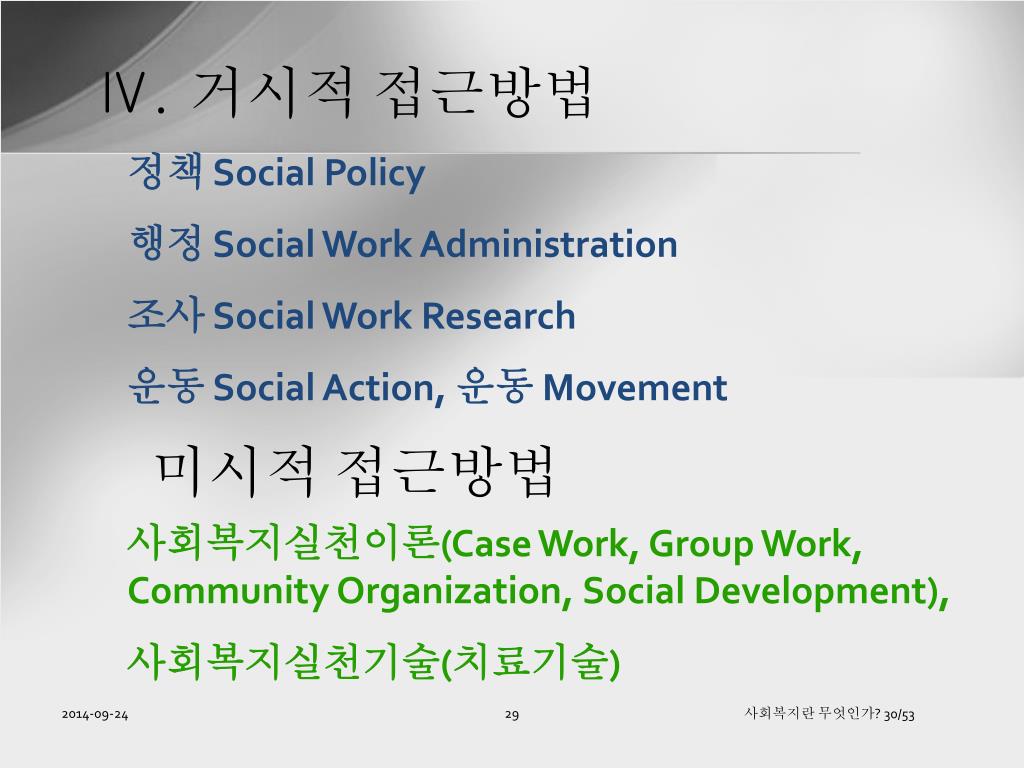 Ⅳ. 거시적 접근방법

정책 Social Policy

행정 Social Work Administration

조사 Social Work Research

운동 Social Action, 운동 Movement

미시적 접근방법

사회복지실천이론(Case Work, Group Work, Community Organization, Social Development),

사회복지실천기술(치료기술)

2014-09-24

29

사회복지란 무엇인가? 30/53